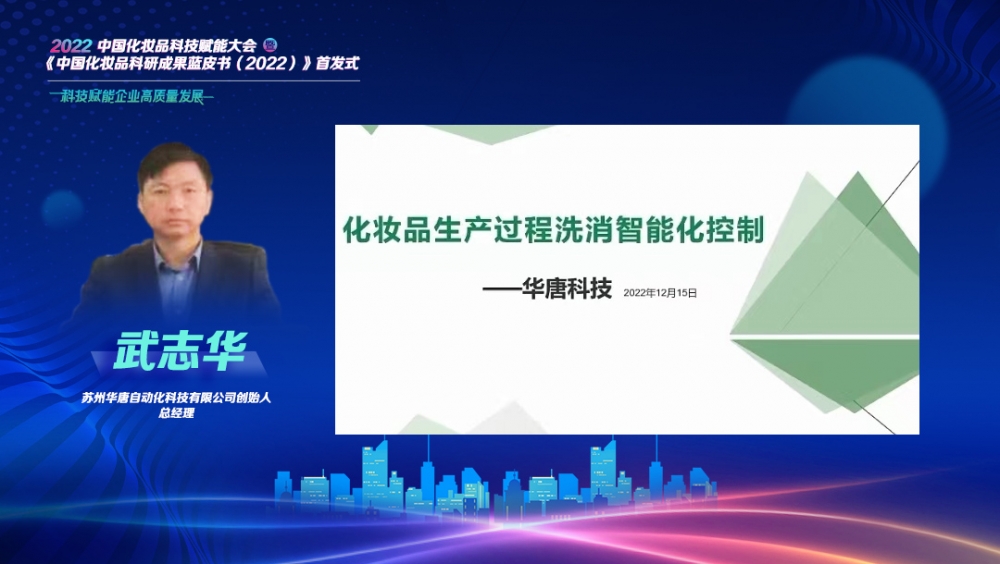 2022 中国化妆品科技赋能大会
《中国化妆品科研成果蓝皮书（2022）》首发式
—科技赋能企业高质量发展—

化妆品生产过程洗消智能化控制

——华唐科技 2022年12月15日

武志华
苏州华唐自动化科技有限公司创始人
总经理